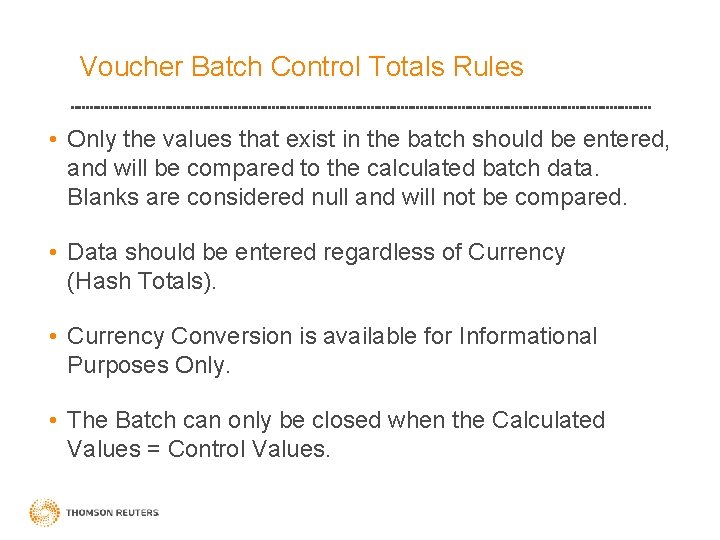 Voucher Batch Control Totals Rules

• Only the values that exist in the batch should be entered, and will be compared to the calculated batch data. Blanks are considered null and will not be compared.

• Data should be entered regardless of Currency (Hash Totals).

• Currency Conversion is available for Informational Purposes Only.

• The Batch can only be closed when the Calculated Values = Control Values.

THOMSON REUTERS